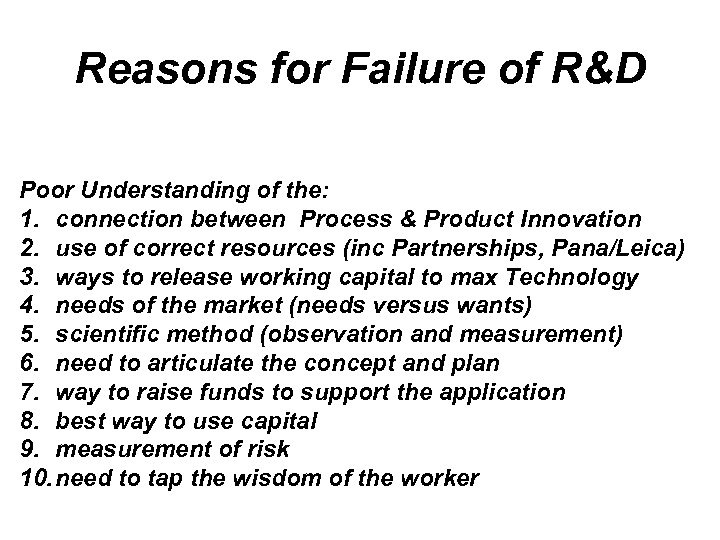 Reasons for Failure of R&D

Poor Understanding of the:
1. connection between Process & Product Innovation
2. use of correct resources (inc Partnerships, Pana/Leica)
3. ways to release working capital to max Technology
4. needs of the market (needs versus wants)
5. scientific method (observation and measurement)
6. need to articulate the concept and plan
7. way to raise funds to support the application
8. best way to use capital
9. measurement of risk
10. need to tap the wisdom of the worker